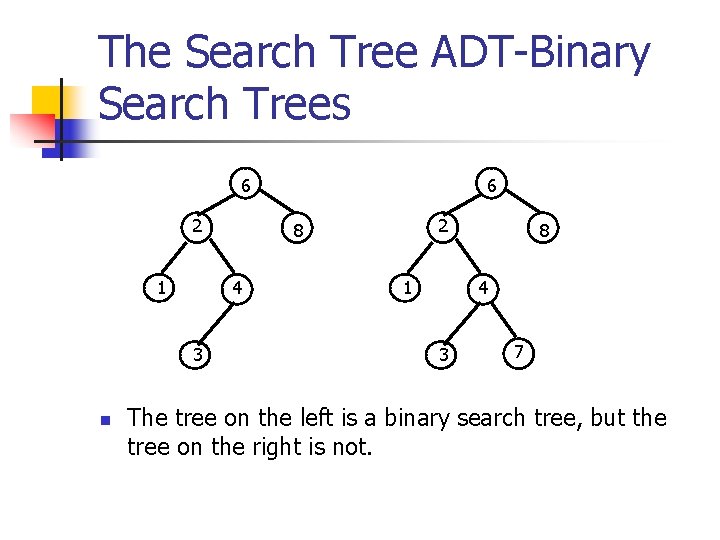 The Search Tree ADT-Binary Search Trees

6
2
8
1
4
3

6
2
8
1
4
3
7

The tree on the left is a binary search tree, but the tree on the right is not.